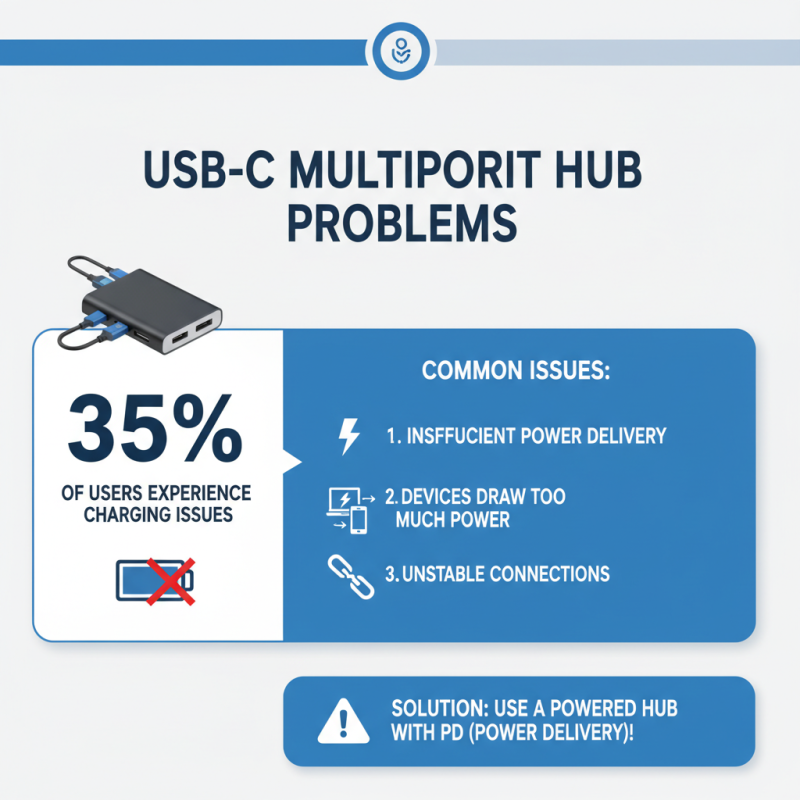 USB-C MULTIPORIT HUB PROBLEMS

35%

OF USERS EXPERIENCE CHARGING ISSUES

COMMON ISSUES:

1. INSFFUCIENT POWER DELIVERY

2. DEVICES DRAW TOO MUCH POWER

3. UNSTABLE CONNECTIONS

SOLUTION: USE A POWERED HUB WITH PD (POWER DELIVERY)!